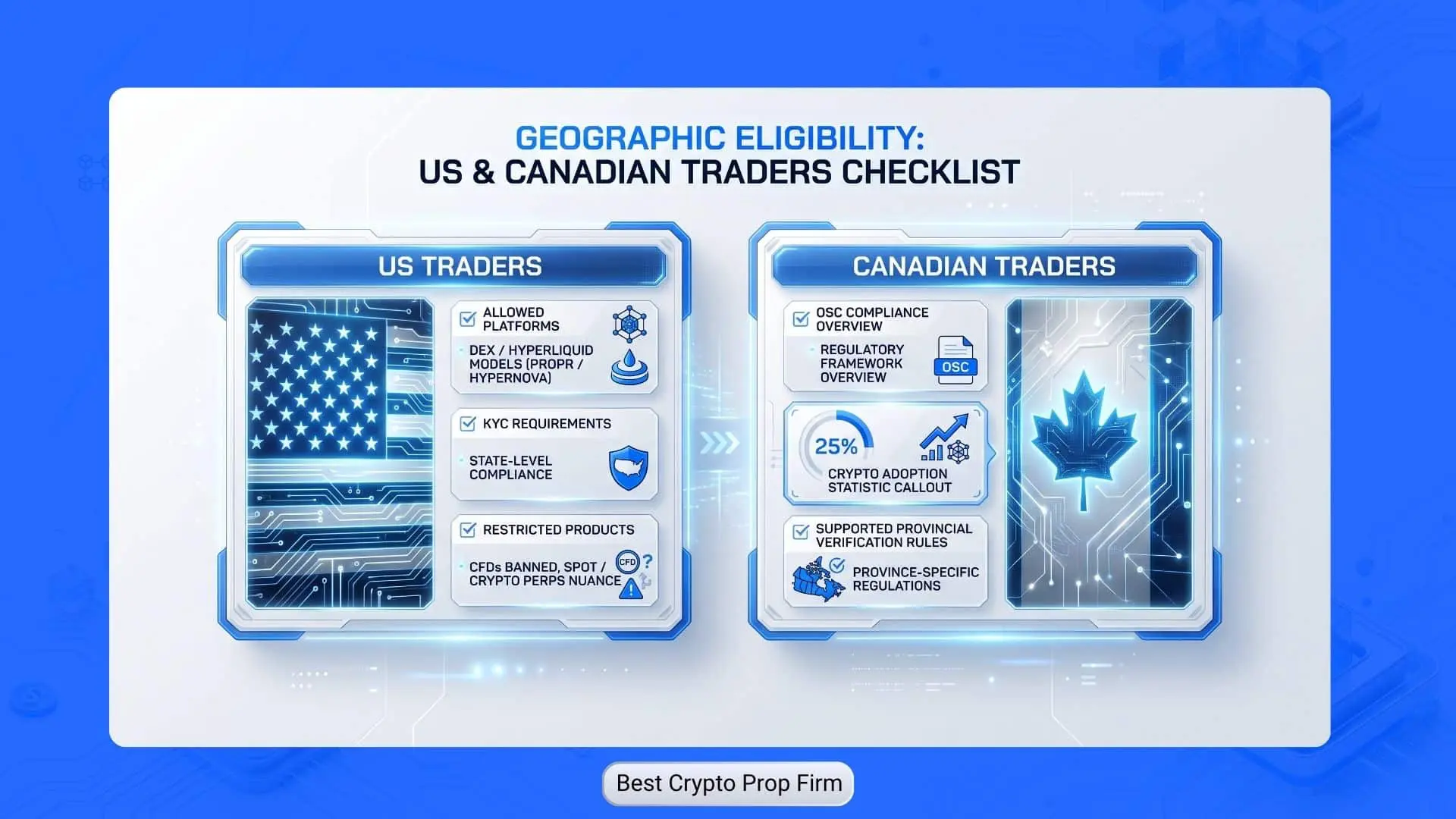 GEOGRAPHIC ELIGIBILITY:
US & CANADIAN TRADERS CHECKLIST

US TRADERS

ALLOWED PLATFORMS

DEX / HYPERLIQUID MODELS (PROPR / HYPERNOVA)

KYC REQUIREMENTS

STATE-LEVEL COMPLIANCE

RESTRICTED PRODUCTS

CFDs BANNED, SPOT / CRYPTO PERPS NUANCE

CFD

CANADIAN TRADERS

OSC COMPLIANCE OVERVIEW

REGULATORY FRAMEWORK OVERVIEW

OSC

25%

CRYPTO ADOPTION STATISTIC CALLOUT

SUPPORTED PROVINCIAL VERIFICATION RULES

PROVINCE-SPECIFIC REGULATIONS

Best Crypto Prop Firm